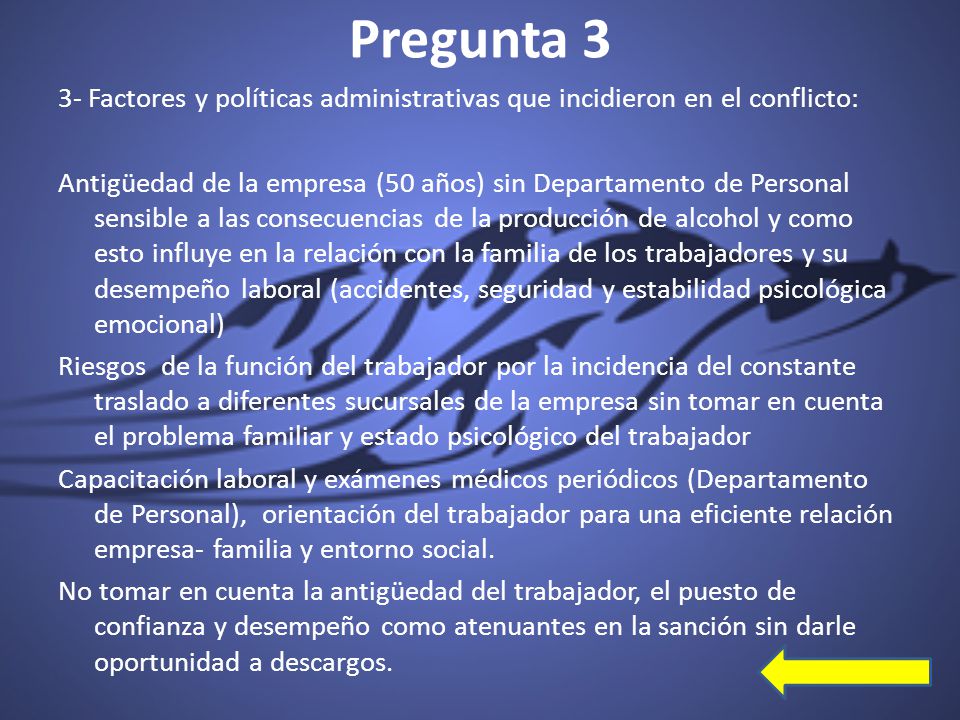 Pregunta 3

3- Factores y políticas administrativas que incidieron en el conflicto:

Antigüedad de la empresa (50 años) sin Departamento de Personal sensible a las consecuencias de la producción de alcohol y como esto influye en la relación con la familia de los trabajadores y su desempeño laboral (accidentes, seguridad y estabilidad psicológica emocional)

Riesgos de la función del trabajador por la incidencia del constante traslado a diferentes sucursales de la empresa sin tomar en cuenta el problema familiar y estado psicológico del trabajador

Capacitación laboral y exámenes médicos periódicos (Departamento de Personal), orientación del trabajador para una eficiente relación empresa- familia y entorno social.

No tomar en cuenta la antigüedad del trabajador, el puesto de confianza y desempeño como atenuantes en la sanción sin darle oportunidad a descargos.